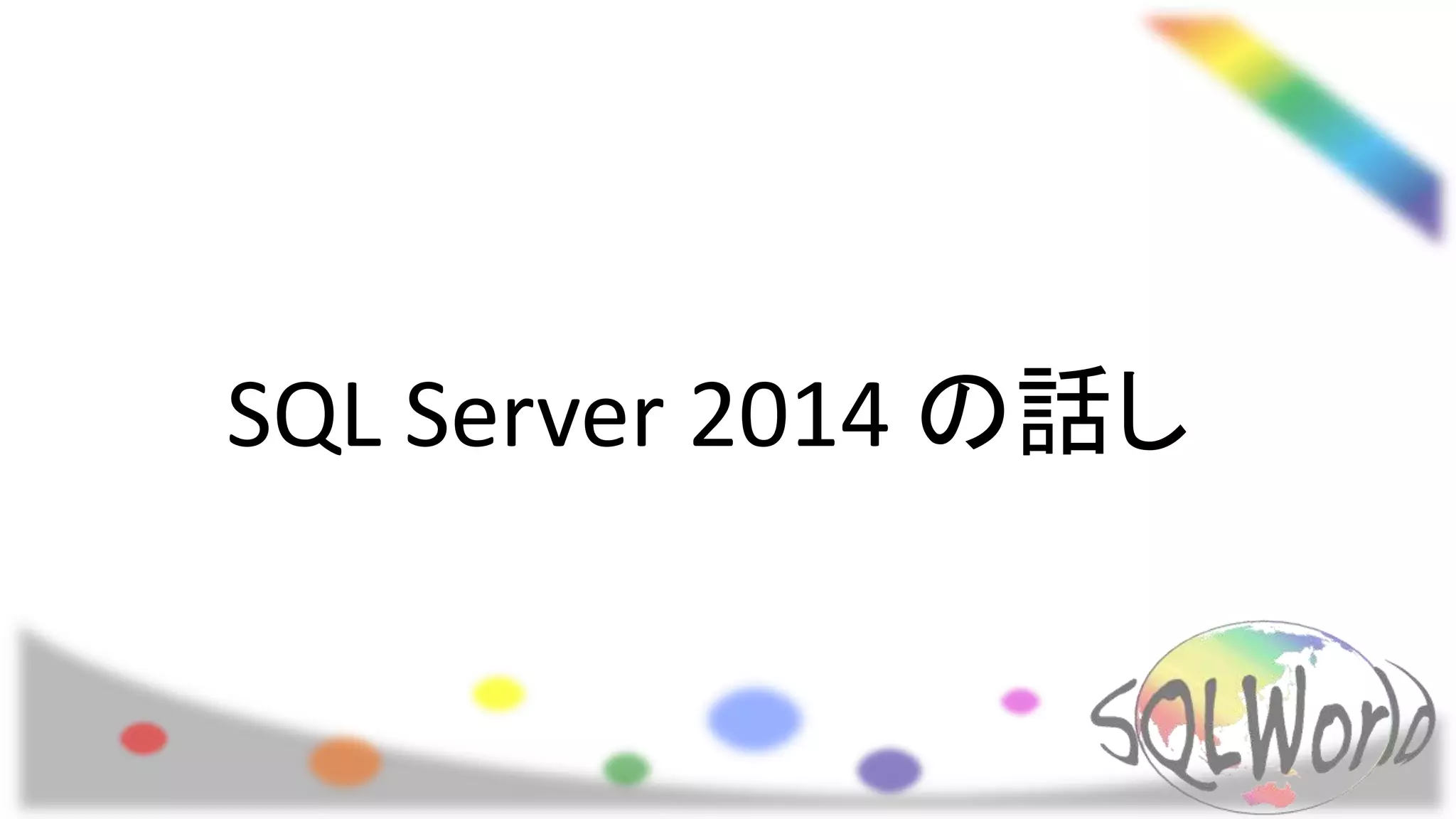 SQL Server 2014 の話し

SQLWorld